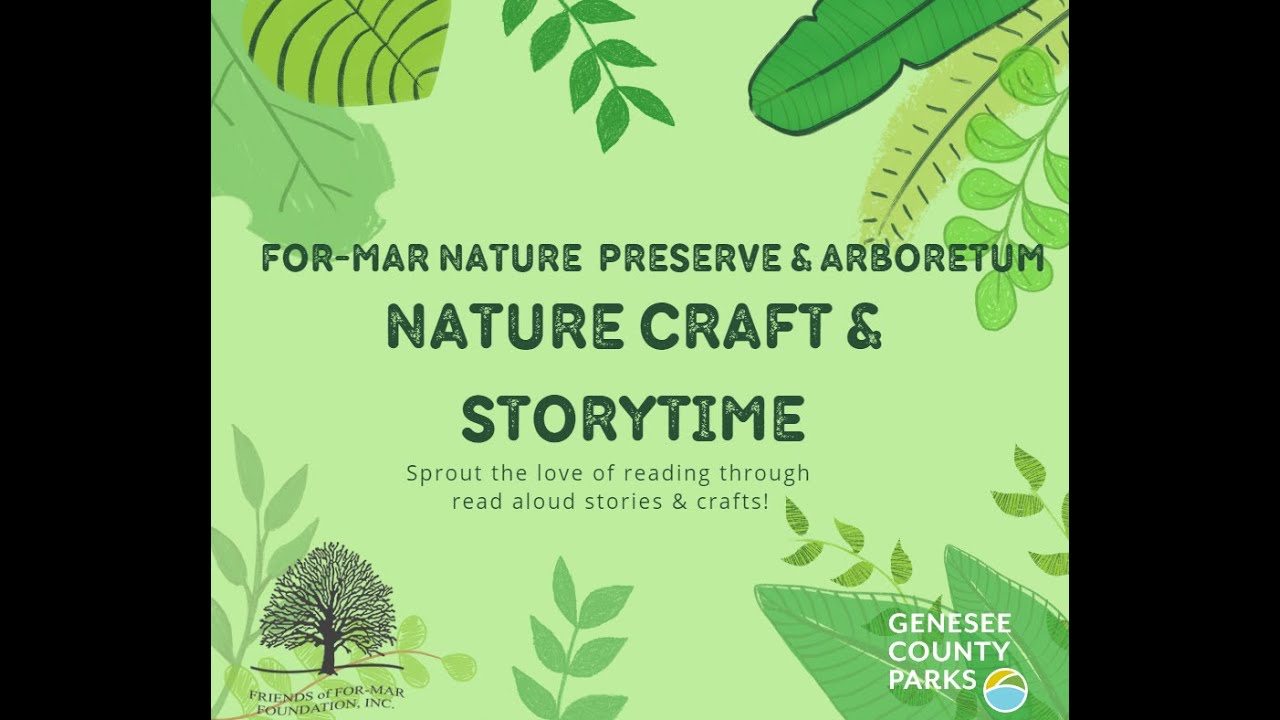 FOR-MAR NATURE PRESERVE & ARBORETUM

NATURE CRAFT & STORYTIME

Sprout the love of reading through read aloud stories & crafts!

FRIENDS of FOR-MAR FOUNDATION, INC.

GENESEE COUNTY PARKS